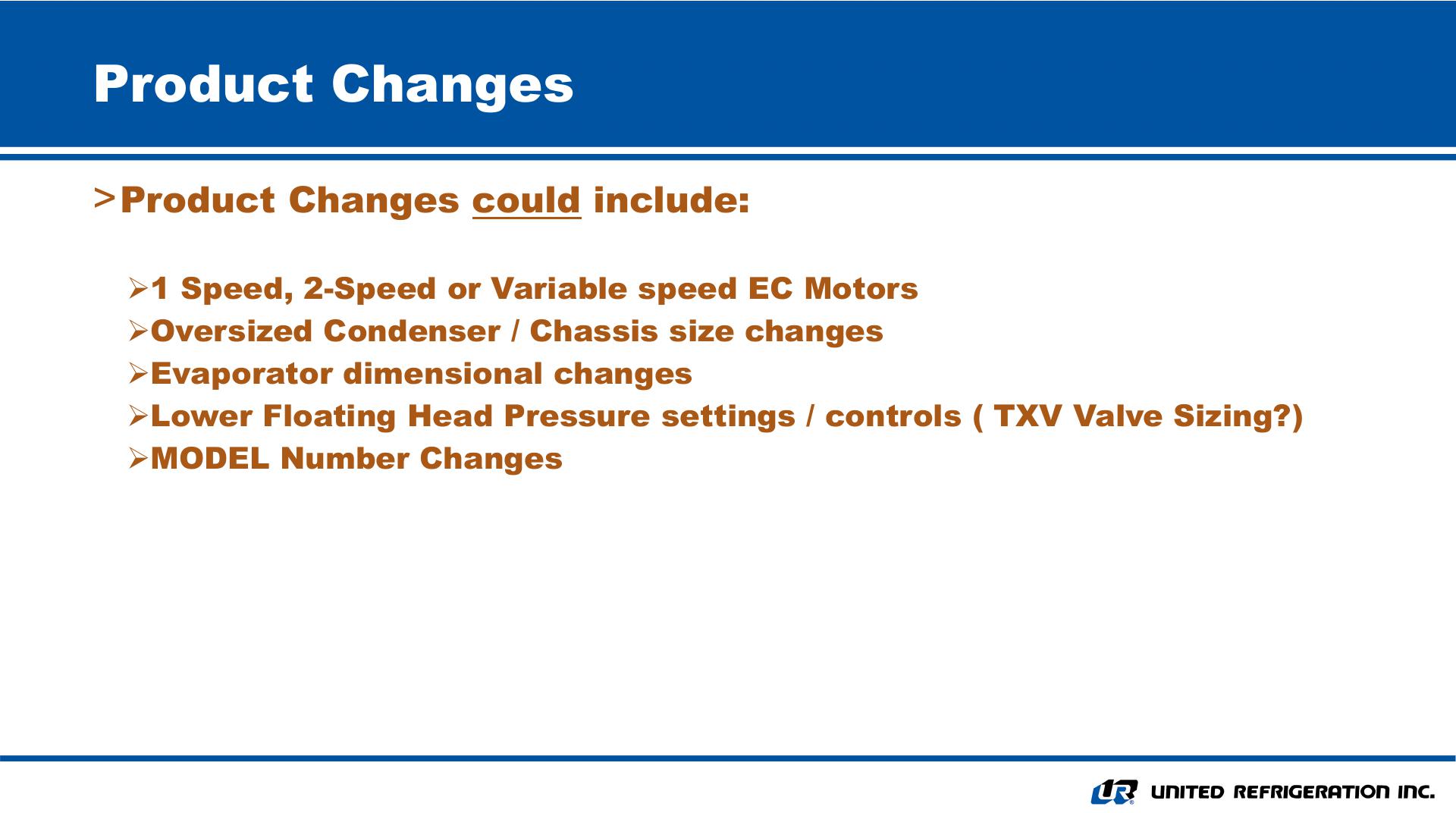 Product Changes

>Product Changes could include:

➢1 Speed, 2-Speed or Variable speed EC Motors
➢Oversized Condenser / Chassis size changes
➢Evaporator dimensional changes
➢Lower Floating Head Pressure settings / controls ( TXV Valve Sizing?)
➢MODEL Number Changes

UR UNITED REFRIGERATION INC.